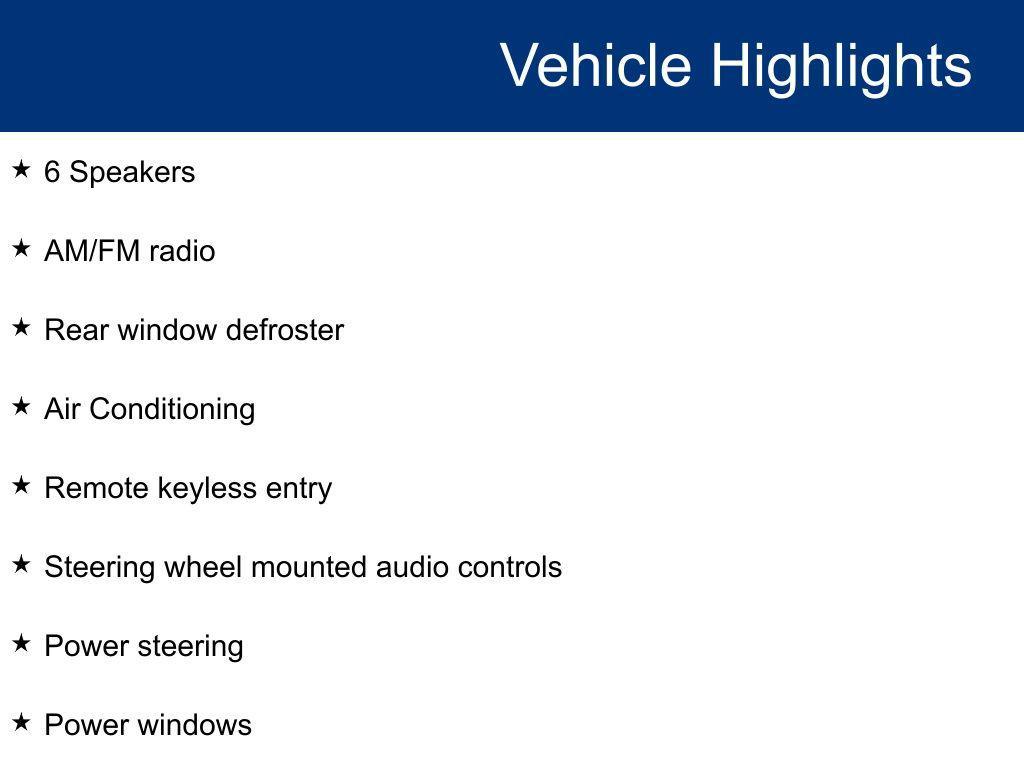 Vehicle Highlights

★ 6 Speakers

★ AM/FM radio

★ Rear window defroster

★ Air Conditioning

★ Remote keyless entry

★ Steering wheel mounted audio controls

★ Power steering

★ Power windows